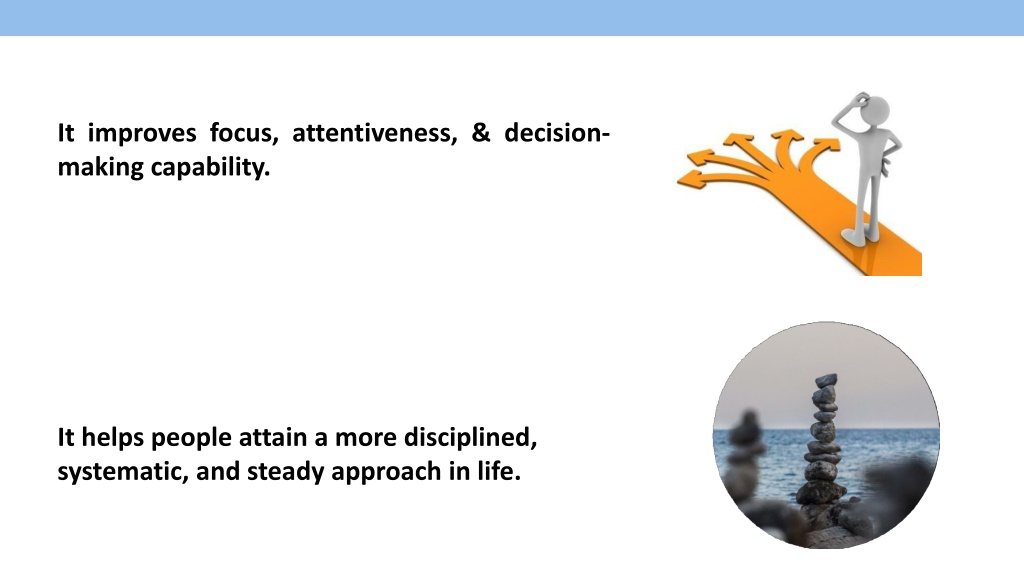 It improves focus, attentiveness, & decision-making capability.

It helps people attain a more disciplined, systematic, and steady approach in life.